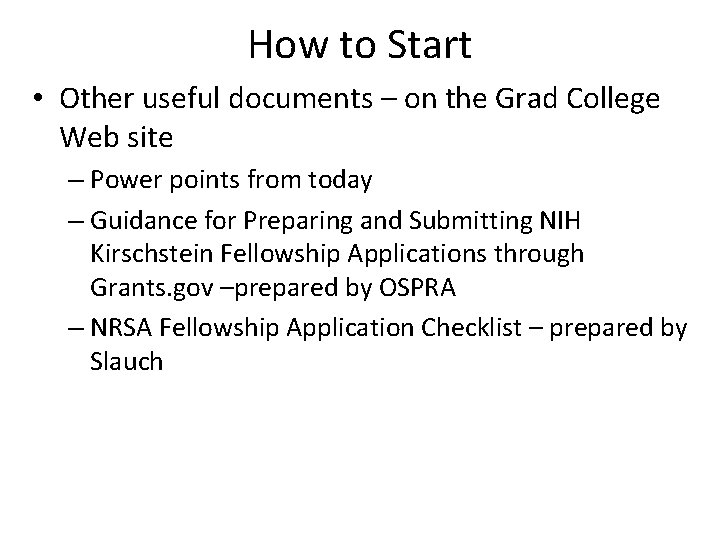 How to Start

• Other useful documents – on the Grad College Web site

– Power points from today

– Guidance for Preparing and Submitting NIH Kirschstein Fellowship Applications through Grants.gov –prepared by OSPRA

– NRSA Fellowship Application Checklist – prepared by Slauch